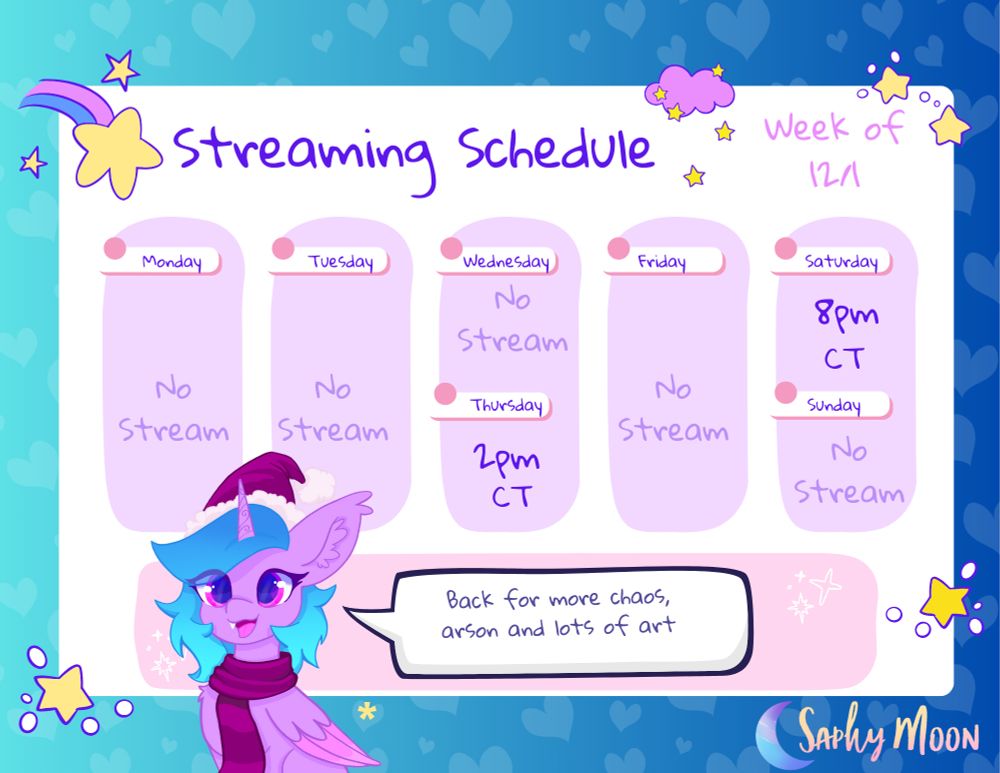 Streaming Schedule

Week of 12/1

Monday
No Stream

Tuesday
No Stream

Wednesday
No Stream

Thursday
2pm CT

Friday
No Stream

Saturday
8pm CT

Sunday
No Stream

Back for more chaos, arson and lots of art

Saphy Moon